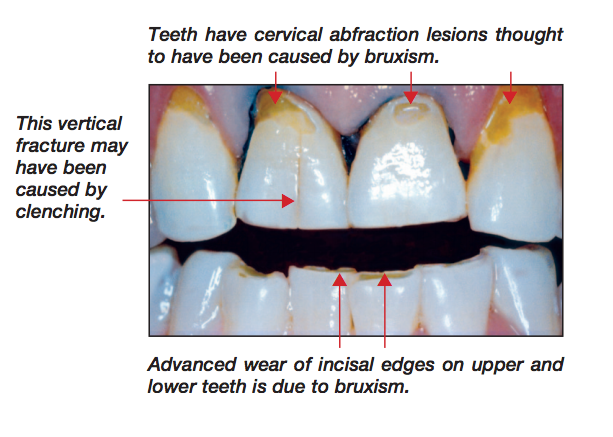 Teeth have cervical abfraction lesions thought to have been caused by bruxism.

This vertical fracture may have been caused by clenching.

Advanced wear of incisal edges on upper and lower teeth is due to bruxism.